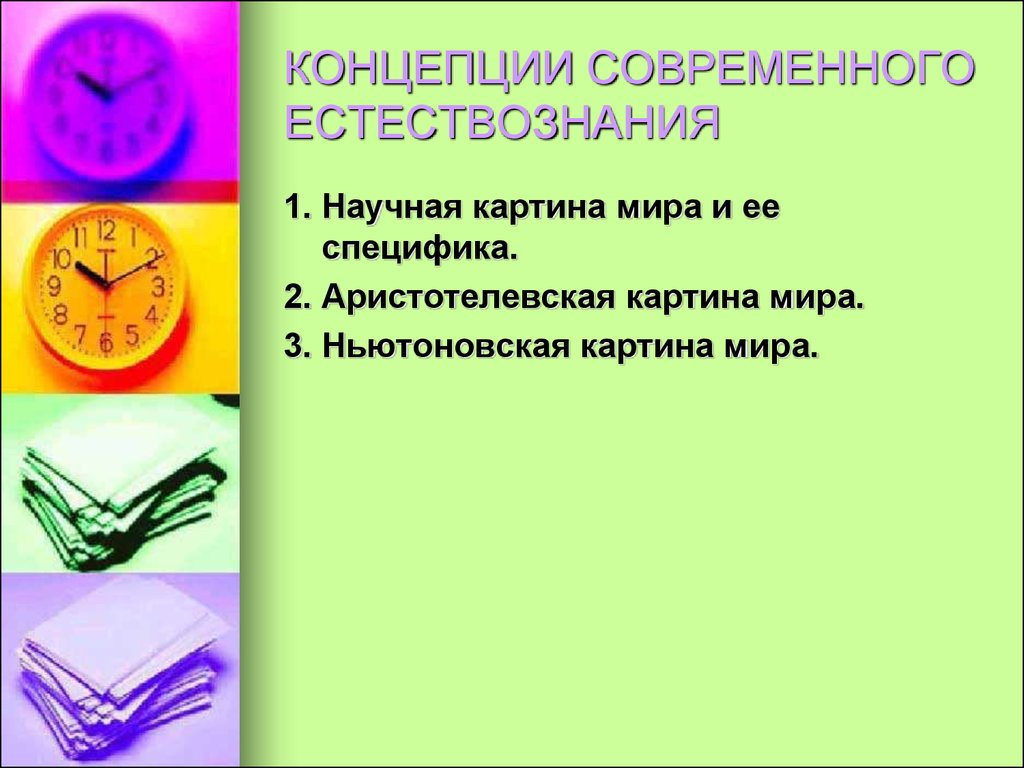 КОНЦЕПЦИИ СОВРЕМЕННОГО ЕСТЕСТВОЗНАНИЯ

1. Научная картина мира и ее специфика.
2. Аристотелевская картина мира.
3. Ньютоновская картина мира.